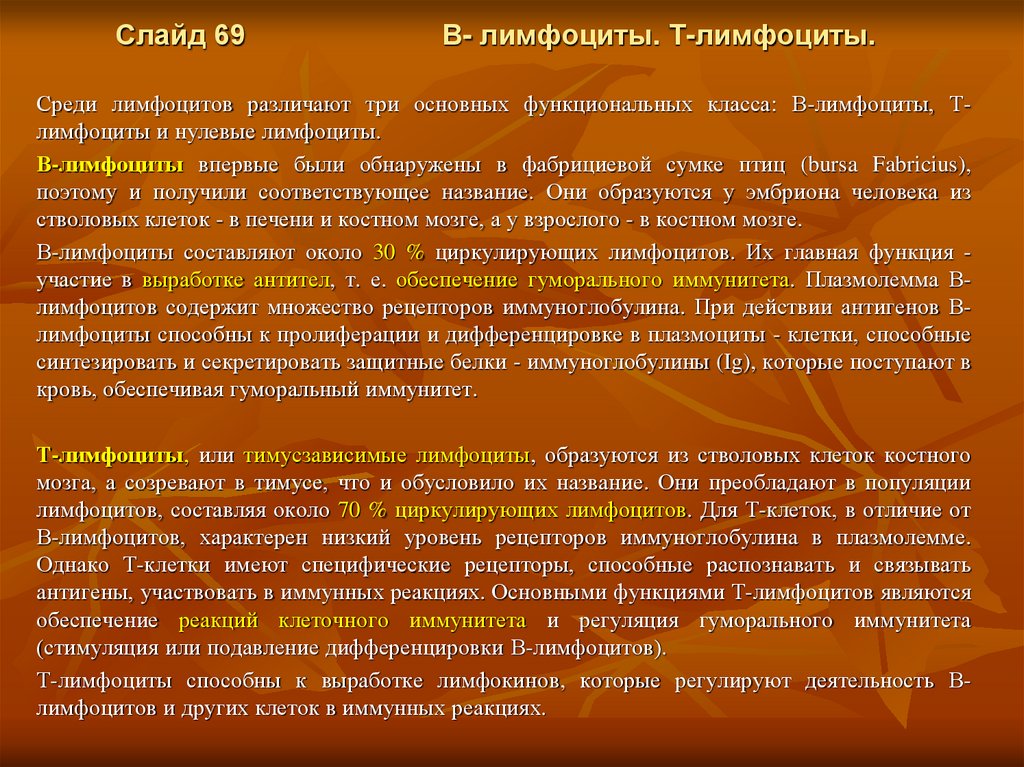 Слайд 69 В- лимфоциты. Т-лимфоциты.

Среди лимфоцитов различают три основных функциональных класса: В-лимфоциты, Т-лимфоциты и нулевые лимфоциты.

В-лимфоциты впервые были обнаружены в фабрициевой сумке птиц (bursa Fabricius), поэтому и получили соответствующее название. Они образуются у эмбриона человека из стволовых клеток - в печени и костном мозге, а у взрослого - в костном мозге.

В-лимфоциты составляют около 30 % циркулирующих лимфоцитов. Их главная функция - участие в выработке антител, т. е. обеспечение гуморального иммунитета. Плазмолемма В-лимфоцитов содержит множество рецепторов иммуноглобулина. При действии антигенов В-лимфоциты способны к пролиферации и дифференцировке в плазмоциты - клетки, способные синтезировать и секретировать защитные белки - иммуноглобулины (Ig), которые поступают в кровь, обеспечивая гуморальный иммунитет.

Т-лимфоциты, или тимусзависимые лимфоциты, образуются из стволовых клеток костного мозга, а созревают в тимусе, что и обусловило их название. Они преобладают в популяции лимфоцитов, составляя около 70 % циркулирующих лимфоцитов. Для Т-клеток, в отличие от В-лимфоцитов, характерен низкий уровень рецепторов иммуноглобулина в плазмолемме. Однако Т-клетки имеют специфические рецепторы, способные распознавать и связывать антигены, участвовать в иммунных реакциях. Основными функциями Т-лимфоцитов являются обеспечение реакций клеточного иммунитета и регуляция гуморального иммунитета (стимуляция или подавление дифференцировки В-лимфоцитов).

Т-лимфоциты способны к выработке лимфокинов, которые регулируют деятельность В-лимфоцитов и других клеток в иммунных реакциях.